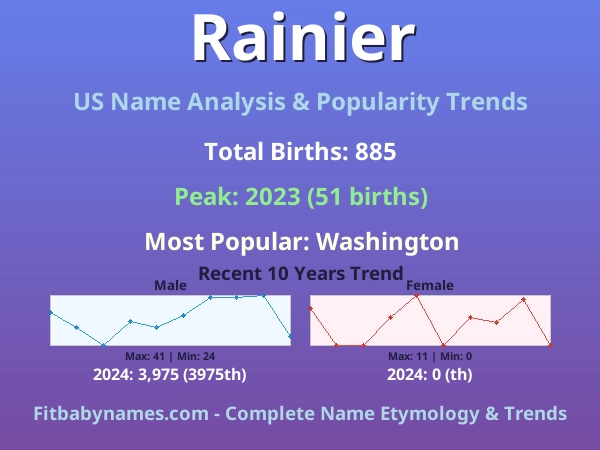 Rainier

US Name Analysis & Popularity Trends

Total Births: 885

Peak: 2023 (51 births)

Most Popular: Washington

Recent 10 Years Trend

Male

Max: 41 | Min: 24

2024: 3,975 (3975th)

Female

Max: 11 | Min: 0

2024: 0 (th)

Fitbabynames.com - Complete Name Etymology & Trends